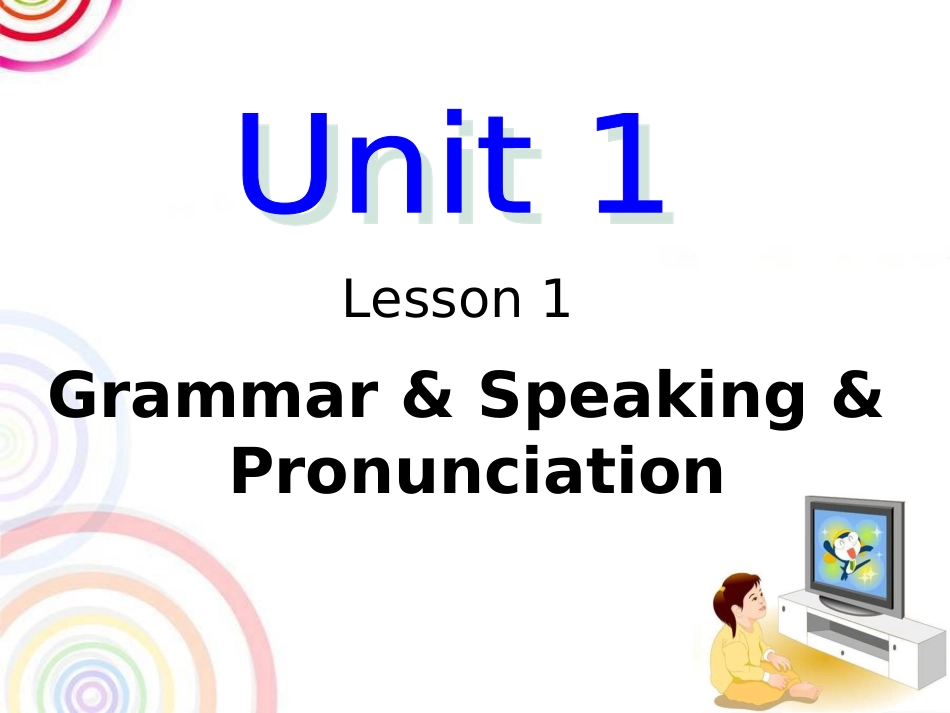 Unit 1

Lesson 1

Grammar & Speaking & Pronunciation